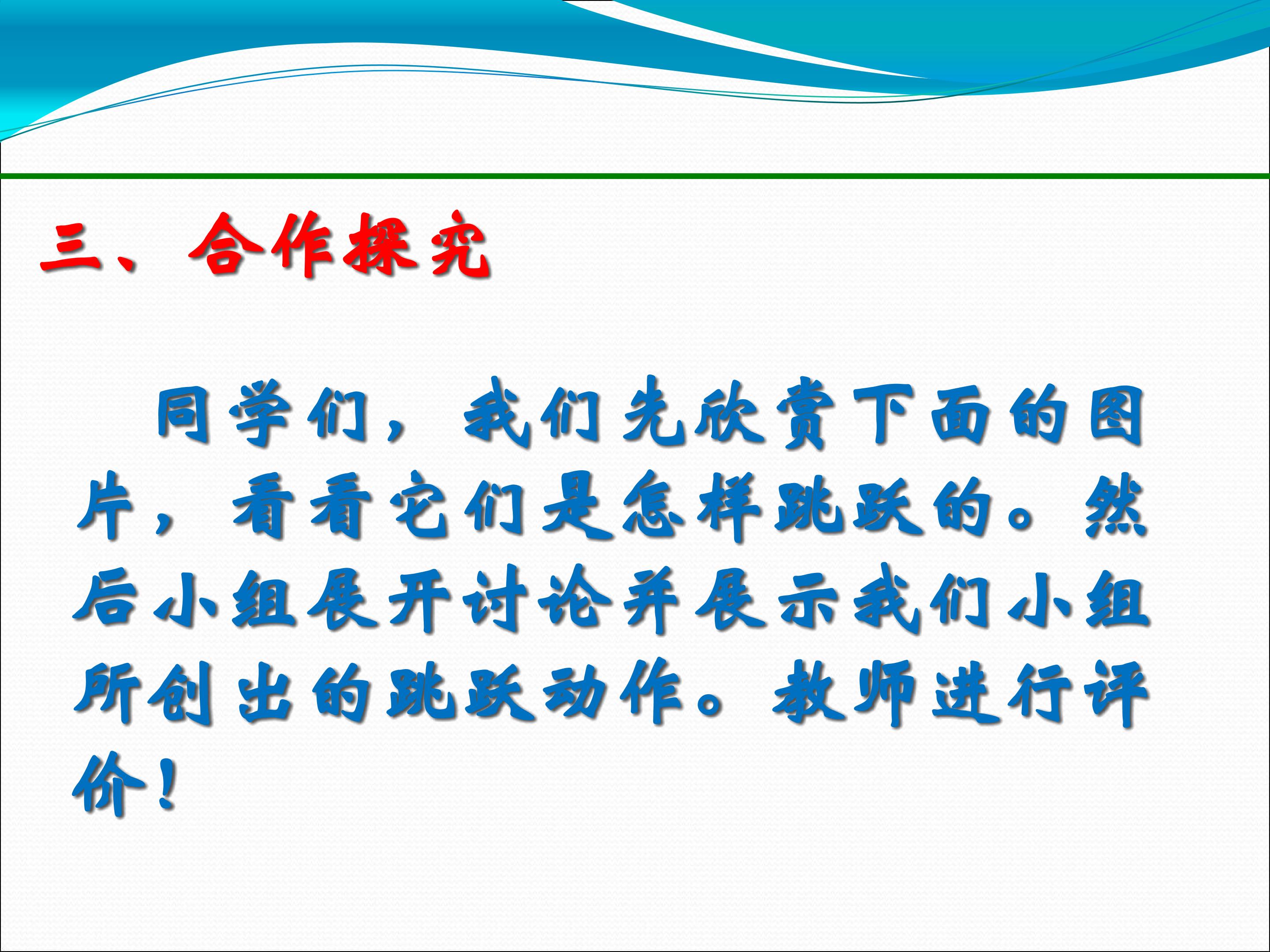 三、合作探究

同学们，我们先欣赏下面的图片，看看它们是怎样跳跃的。然后小组展开讨论并展示我们小组所创出的跳跃动作。教师进行评价！